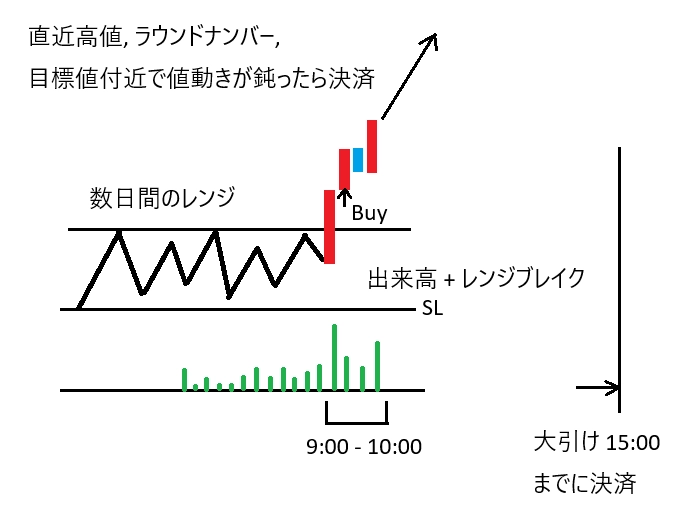 直近高値, ラウンドナンバー,
目標値付近で値動きが鈍ったら決済

数日間のレンジ

Buy

出来高 + レンジブレイク

SL

9:00 - 10:00

大引け 15:00
までに決済